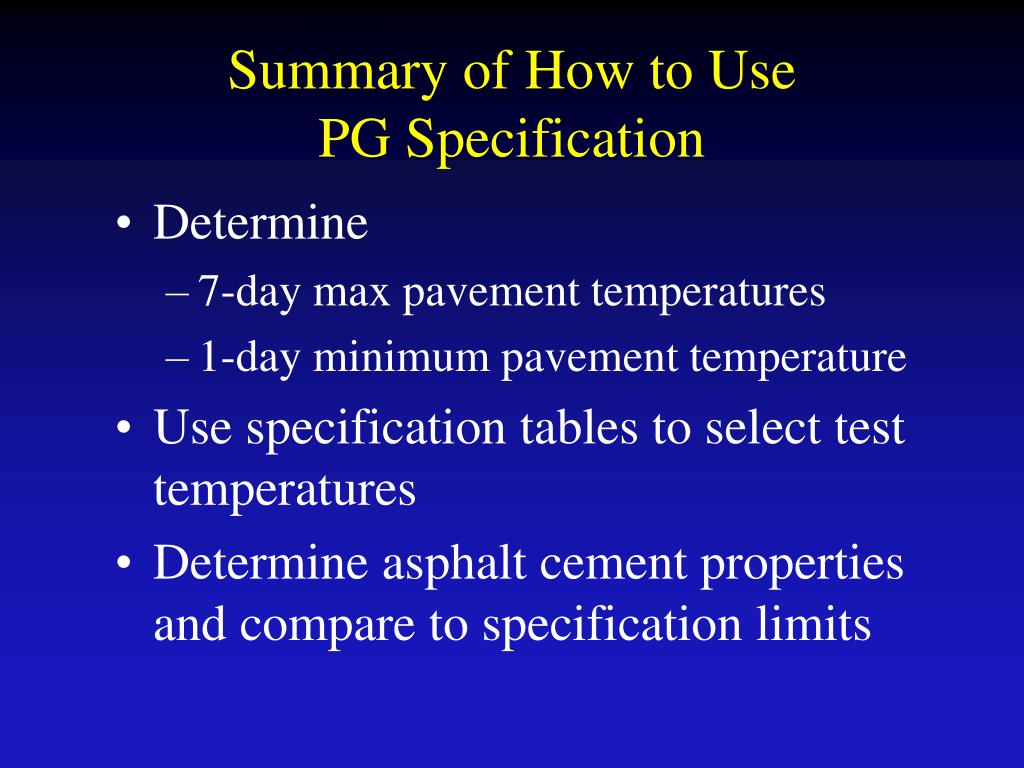 Summary of How to Use
PG Specification

• Determine
– 7-day max pavement temperatures
– 1-day minimum pavement temperature
• Use specification tables to select test temperatures
• Determine asphalt cement properties and compare to specification limits